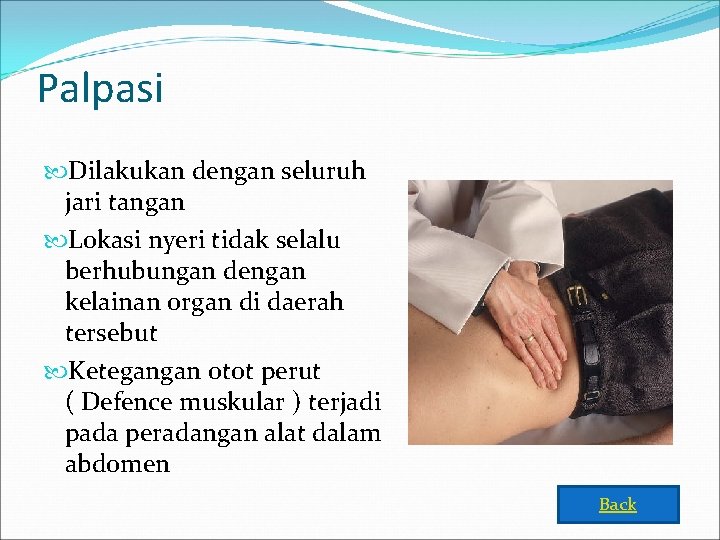 Palpasi

Dilakukan dengan seluruh jari tangan

Lokasi nyeri tidak selalu berhubungan dengan kelainan organ di daerah tersebut

Ketegangan otot perut ( Defence muskular ) terjadi pada peradangan alat dalam abdomen

Back